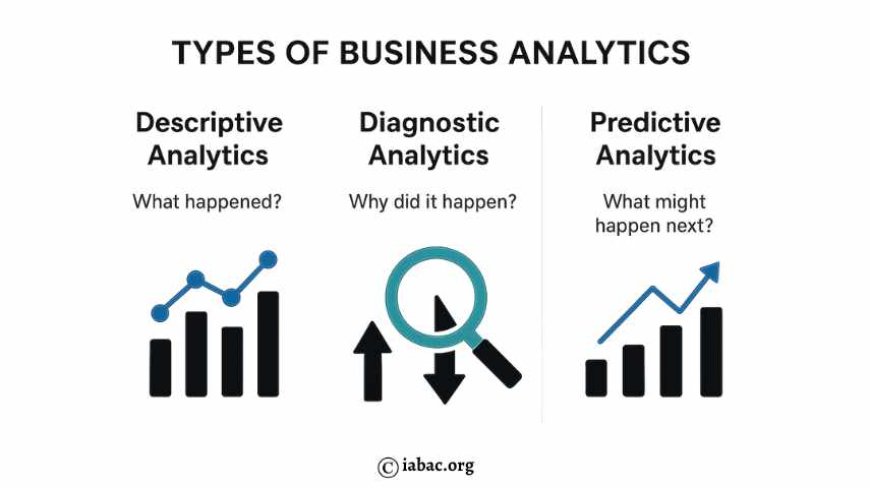 TYPES OF BUSINESS ANALYTICS

Descriptive Analytics

What happened?

Diagnostic Analytics

Why did it happen?

Predictive Analytics

What might happen next?

© iabac.org